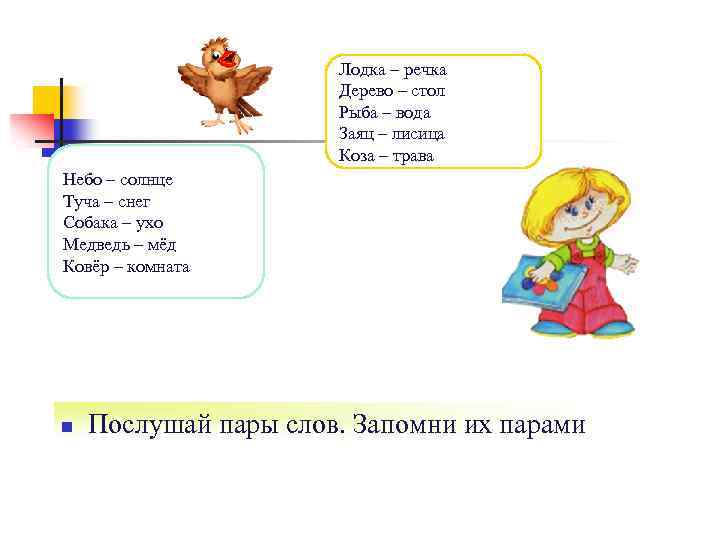 Лодка – речка
Дерево – стол
Рыба – вода
Заяц – лисица
Коза – трава

Небо – солнце
Туча – снег
Собака – ухо
Медведь – мёд
Ковёр – комната

Послушай пары слов. Запомни их парами